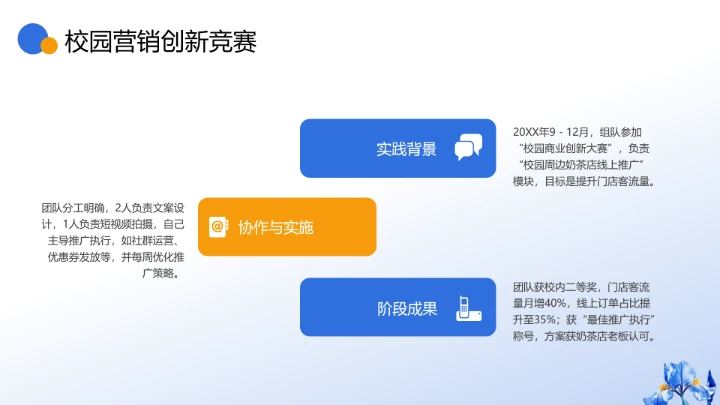 校园营销创新竞赛

实践背景

20XX年9 - 12月，组队参加“校园商业创新大赛”，负责“校园周边奶茶店线上推广”模块，目标是提升门店客流量。

团队分工明确，2人负责文案设计，1人负责短视频拍摄，自己主导推广执行，如社群运营、优惠券发放等，并每周优化推广策略。

协作与实施

阶段成果

团队获校内二等奖，门店客流量月增40%，线上订单占比提升至35%；获“最佳推广执行”称号，方案获奶茶店老板认可。